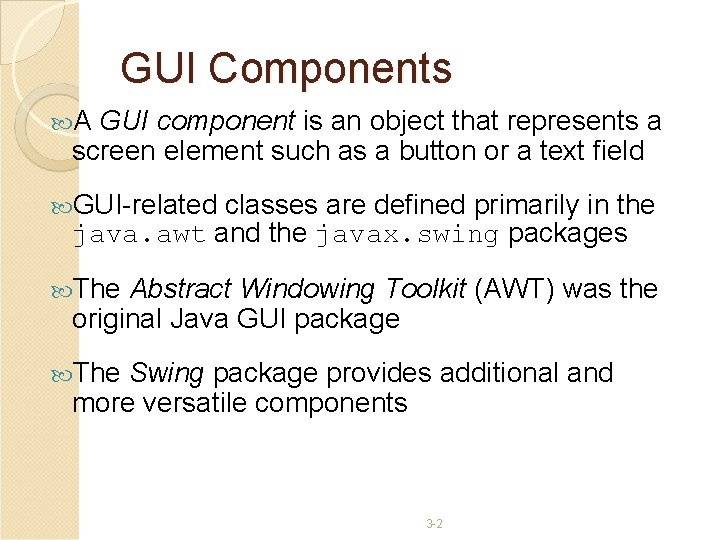 GUI Components

A GUI component is an object that represents a screen element such as a button or a text field

GUI-related classes are defined primarily in the java.awt and the javax.swing packages

The Abstract Windowing Toolkit (AWT) was the original Java GUI package

The Swing package provides additional and more versatile components

3-2